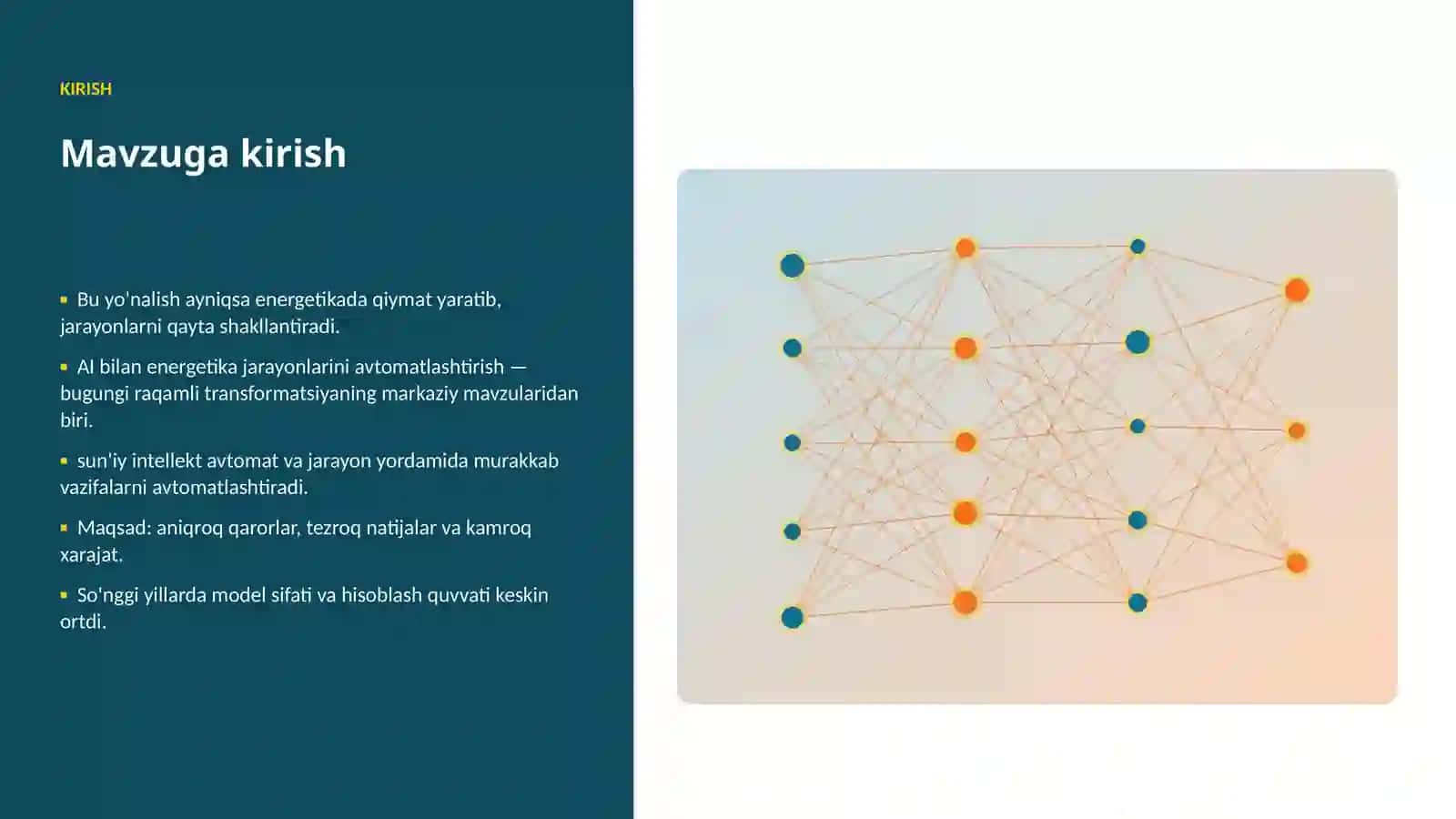 KIRISH

Mavzuga kirish

▪ Bu yo'nalish ayniqsa energetikada qiymat yaratib, jarayonlarni qayta shakllantiradi.

▪ AI bilan energetika jarayonlarini avtomatlashtirish — bugungi raqamli transformatsiyaning markaziy mavzularidan biri.

▪ sun'iy intellekt avtomat va jarayon yordamida murakkab vazifalarni avtomatlashtiradi.

▪ Maqsad: aniqroq qarorlar, tezroq natijalar va kamroq xarajat.

▪ So'nggi yillarda model sifati va hisoblash quvvati keskin ortdi.